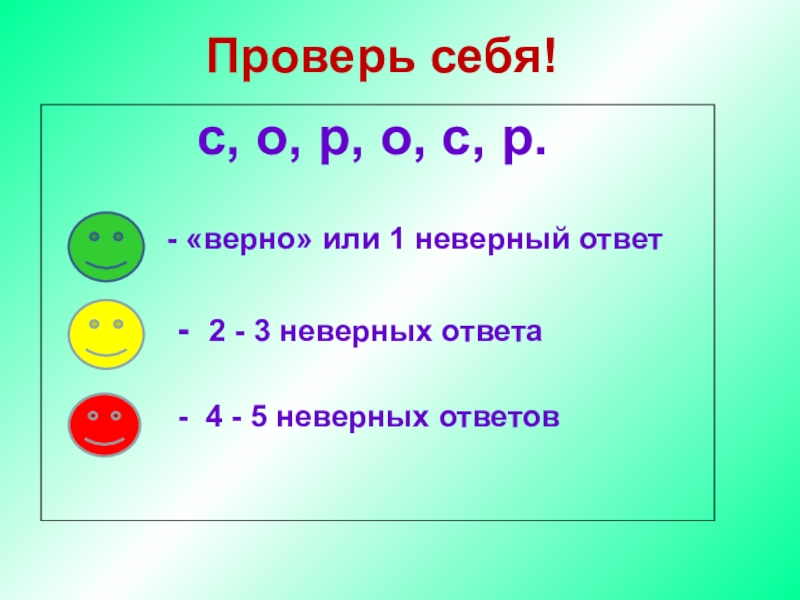 Проверь себя!

с, о, р, о, с, р.

- «верно» или 1 неверный ответ

- 2 - 3 неверных ответа

- 4 - 5 неверных ответов